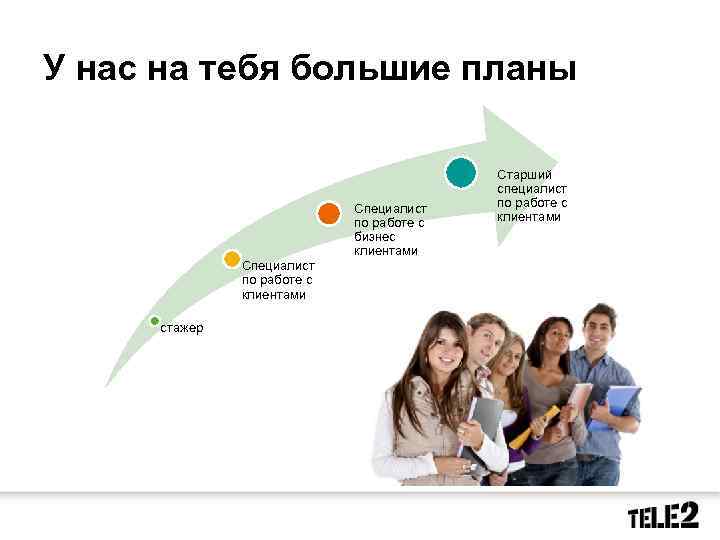 У нас на тебя большие планы

стажер

Специалист по работе с клиентами

Специалист по работе с бизнес клиентами

Старший специалист по работе с клиентами

TELE2